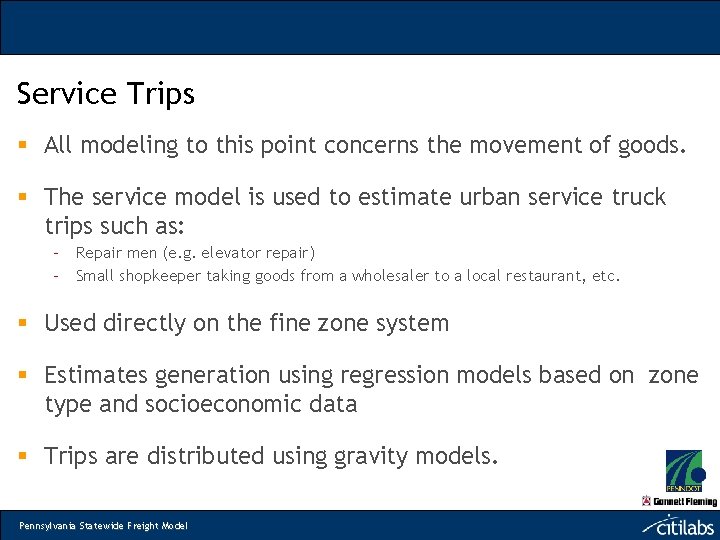 Service Trips

▪ All modeling to this point concerns the movement of goods.

▪ The service model is used to estimate urban service truck trips such as:
– Repair men (e.g. elevator repair)
– Small shopkeeper taking goods from a wholesaler to a local restaurant, etc.

▪ Used directly on the fine zone system

▪ Estimates generation using regression models based on zone type and socioeconomic data

▪ Trips are distributed using gravity models.

PENNDOT

Gannett Fleming

Pennsylvania Statewide Freight Model

citilabs